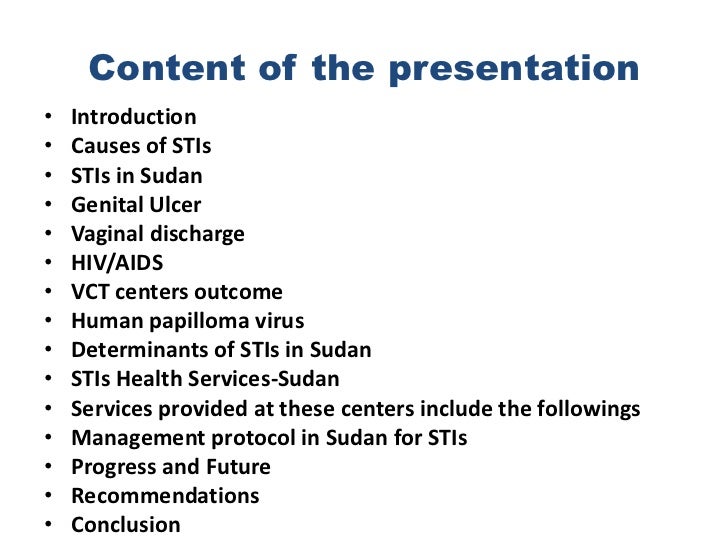 Content of the presentation

• Introduction
• Causes of STIs
• STIs in Sudan
• Genital Ulcer
• Vaginal discharge
• HIV/AIDS
• VCT centers outcome
• Human papilloma virus
• Determinants of STIs in Sudan
• STIs Health Services-Sudan
• Services provided at these centers include the followings
• Management protocol in Sudan for STIs
• Progress and Future
• Recommendations
• Conclusion